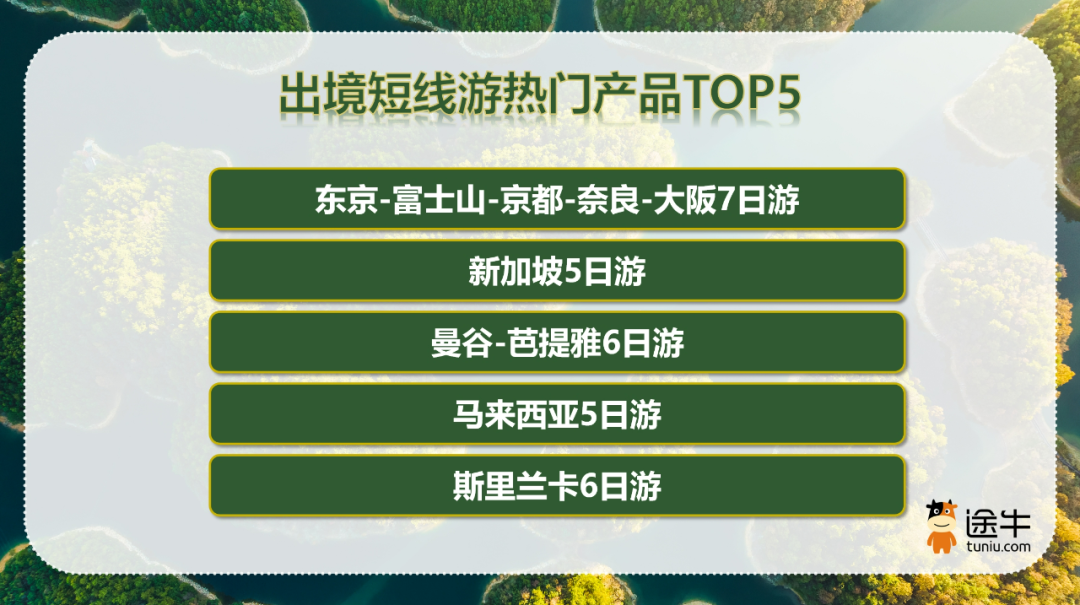 出境短线游热门产品TOP5

东京-富士山-京都-奈良-大阪7日游

新加坡5日游

曼谷-芭提雅6日游

马来西亚5日游

斯里兰卡6日游

途牛
tuniu.com